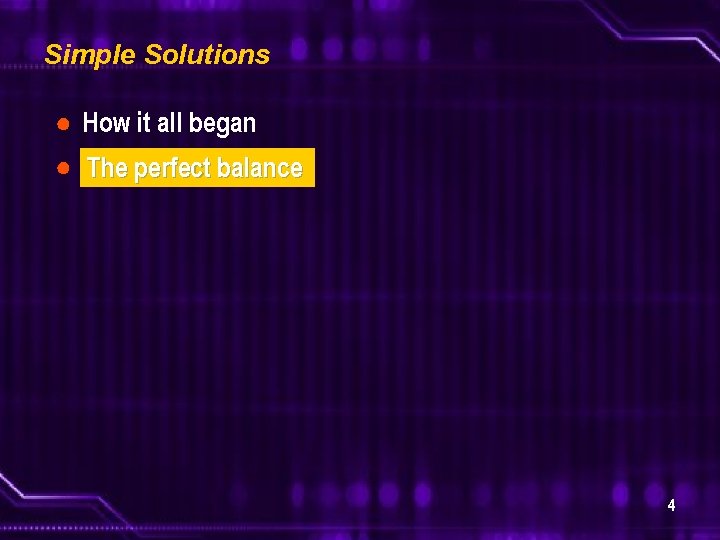 Simple Solutions

- How it all began
- The perfect balance

4